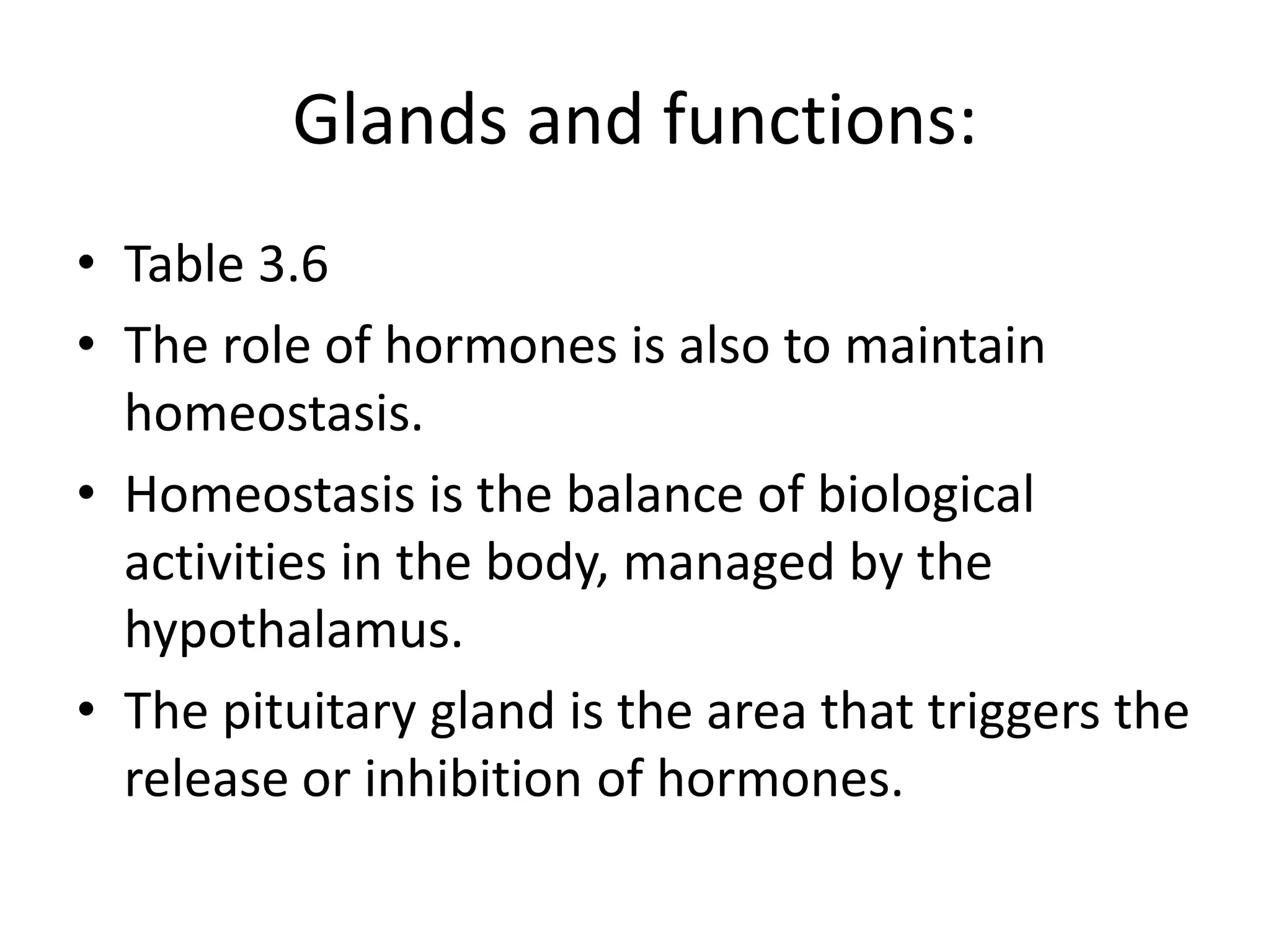 Glands and functions:

• Table 3.6
• The role of hormones is also to maintain homeostasis.
• Homeostasis is the balance of biological activities in the body, managed by the hypothalamus.
• The pituitary gland is the area that triggers the release or inhibition of hormones.